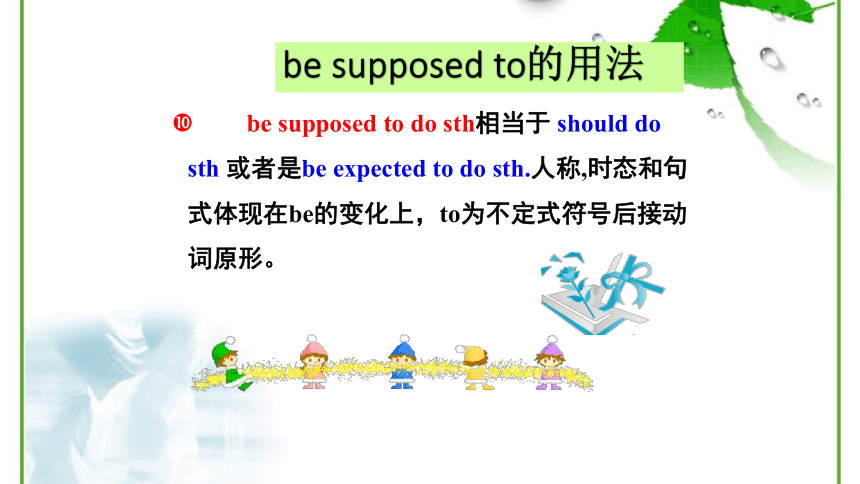 be supposed to的用法

❿ be supposed to do sth相当于 should do sth 或者是be expected to do sth.人称,时态和句式体现在be的变化上，to为不定式符号后接动词原形。